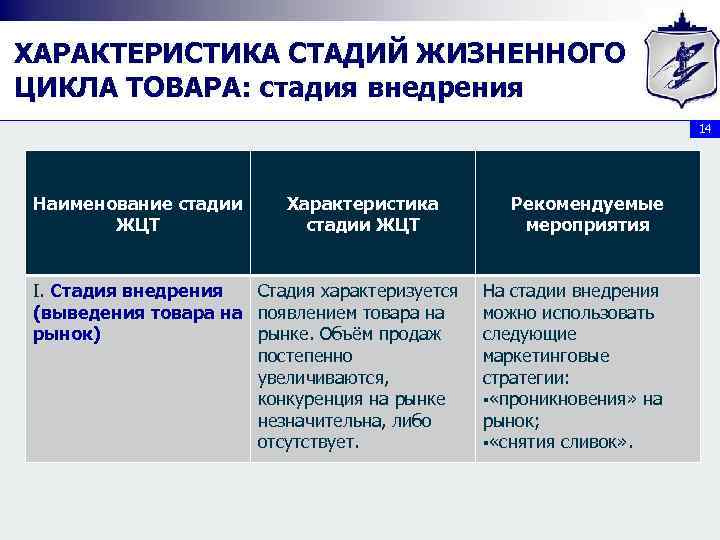 ХАРАКТЕРИСТИКА СТАДИЙ ЖИЗНЕННОГО ЦИКЛА ТОВАРА: стадия внедрения

14

| Наименование стадии ЖЦТ | Характеристика стадии ЖЦТ | Рекомендуемые мероприятия |
|---|---|---|
| I. Стадия внедрения (выведения товара на рынок) | Стадия характеризуется появлением товара на рынке. Объём продаж постепенно увеличиваются, конкуренция на рынке незначительна, либо отсутствует. | На стадии внедрения можно использовать следующие маркетинговые стратегии: ▪«проникновения» на рынок; ▪«снятия сливок». |